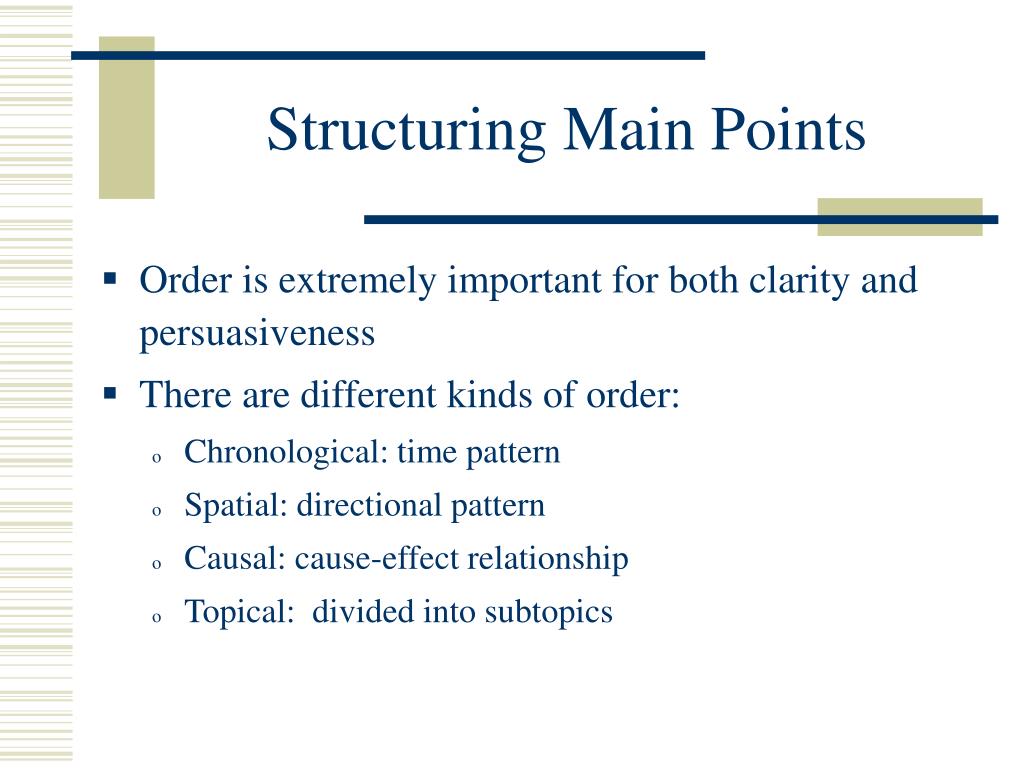 Structuring Main Points

▪ Order is extremely important for both clarity and persuasiveness

▪ There are different kinds of order:

o Chronological: time pattern

o Spatial: directional pattern

o Causal: cause-effect relationship

o Topical:  divided into subtopics